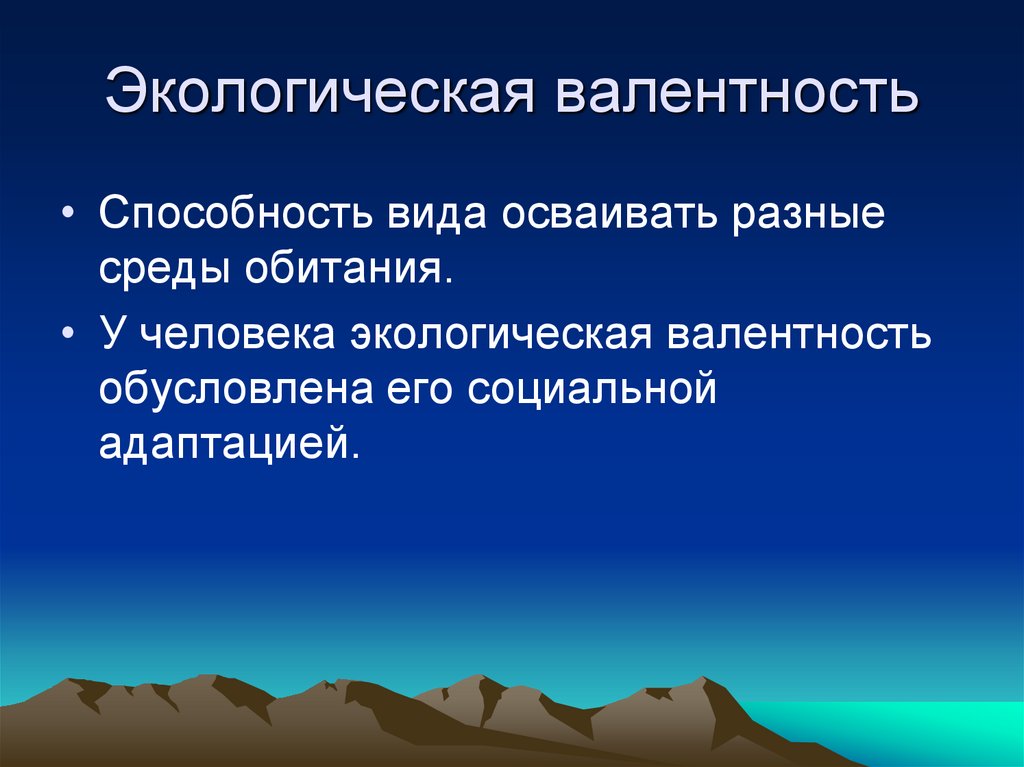 Экологическая валентность

• Способность вида осваивать разные среды обитания.

• У человека экологическая валентность обусловлена его социальной адаптацией.